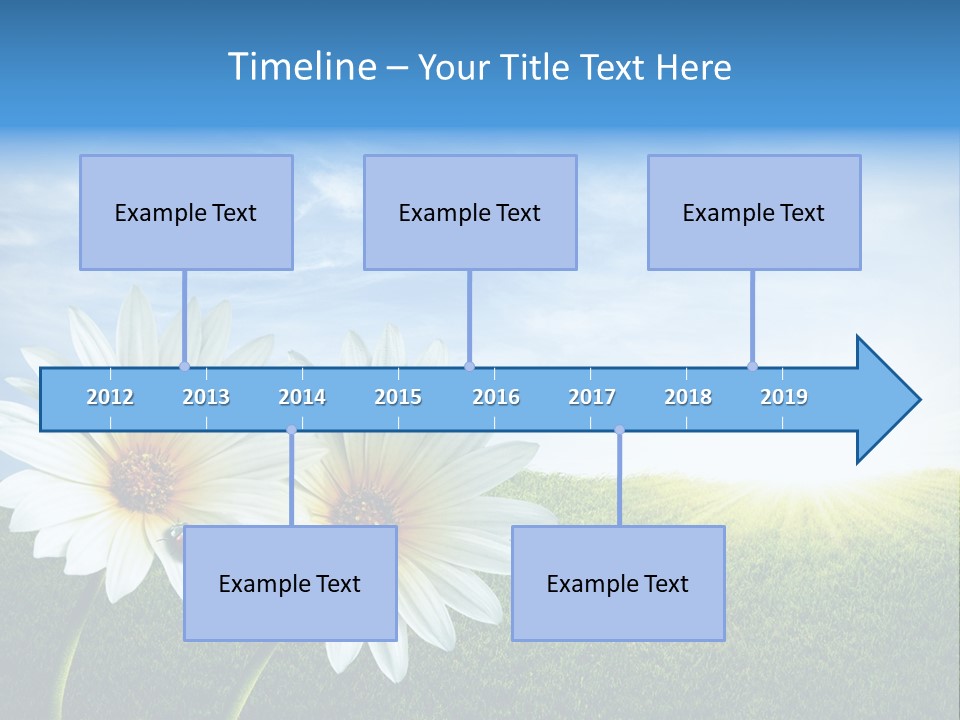 Timeline – Your Title Text Here

Example Text

Example Text

Example Text

2012
2013
2014
2015
2016
2017
2018
2019

Example Text

Example Text